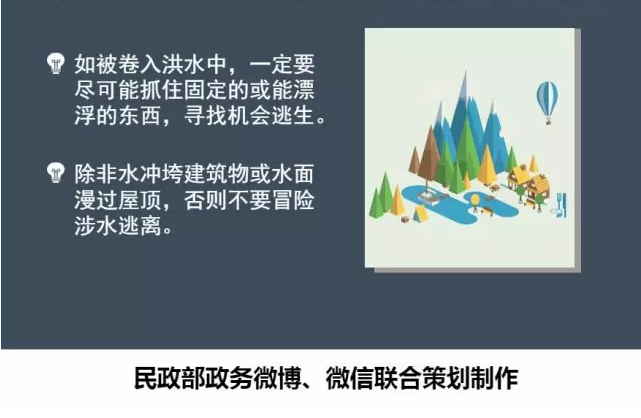 如被卷入洪水中，一定要尽可能抓住固定的或能漂浮的东西，寻找机会逃生。

除非水冲垮建筑物或水面漫过屋顶，否则不要冒险涉水逃离。

民政部政务微博、微信联合策划制作